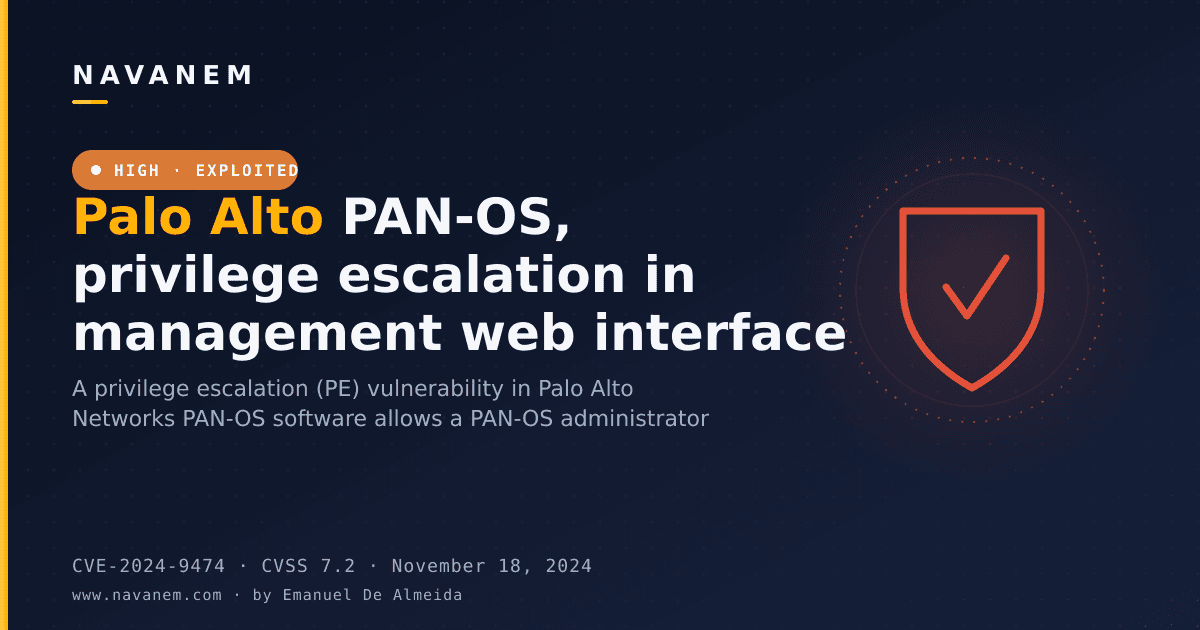 NAVANEM

HIGH · EXPLOITED

Palo Alto PAN-OS, privilege escalation in management web interface

A privilege escalation (PE) vulnerability in Palo Alto Networks PAN-OS software allows a PAN-OS administrator

CVE-2024-9474 · CVSS 7.2 · November 18, 2024

www.navanem.com · by Emanuel De Almeida